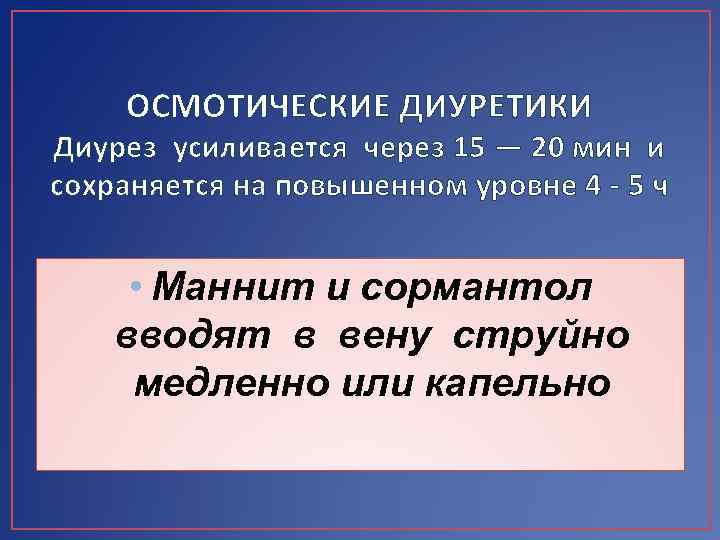 ОСМОТИЧЕСКИЕ ДИУРЕТИКИ
Диурез усиливается через 15 — 20 мин и сохраняется на повышенном уровне 4 - 5 ч

• Маннит и сормантол вводят в вену струйно медленно или капельно